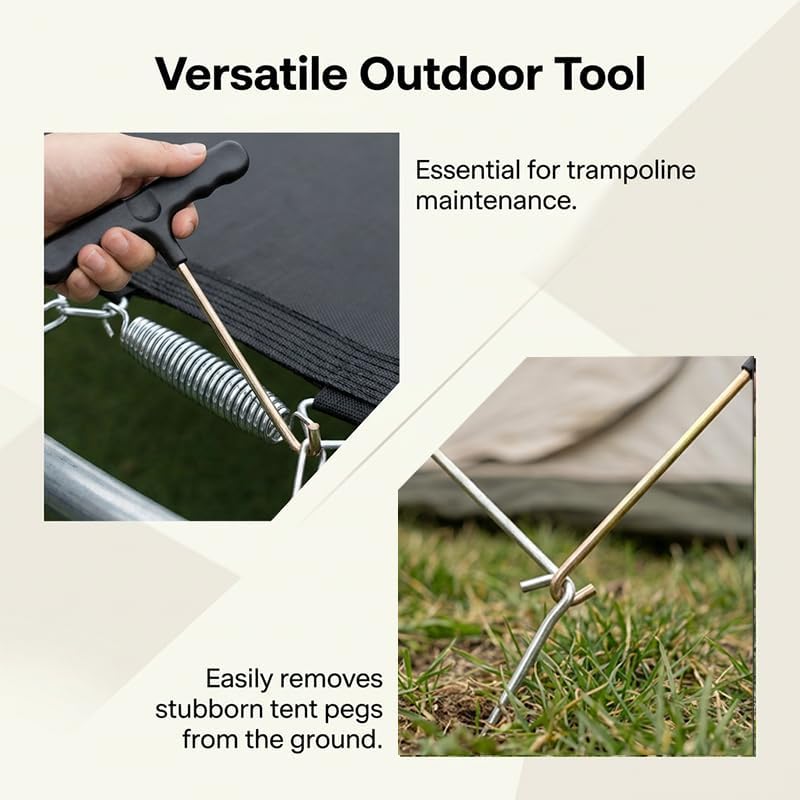 Versatile Outdoor Tool

Essential for trampoline maintenance.

Easily removes stubborn tent pegs from the ground.